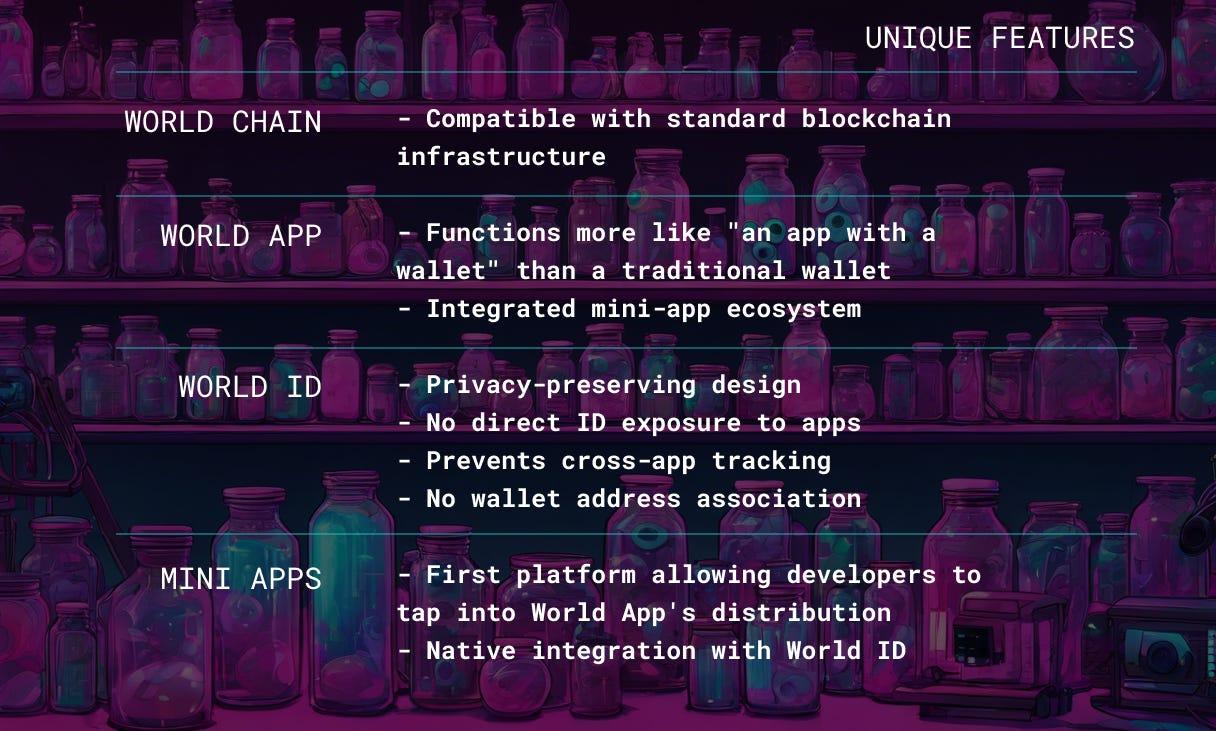 | | UNIQUE FEATURES |
|---|---|
| WORLD CHAIN | - Compatible with standard blockchain infrastructure |
| WORLD APP | - Functions more like "an app with a wallet" than a traditional wallet<br>- Integrated mini-app ecosystem |
| WORLD ID | - Privacy-preserving design<br>- No direct ID exposure to apps<br>- Prevents cross-app tracking<br>- No wallet address association |
| MINI APPS | - First platform allowing developers to tap into World App's distribution<br>- Native integration with World ID |